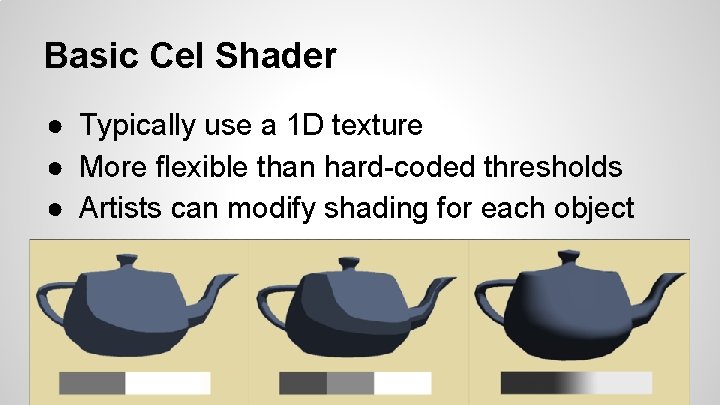 Basic Cel Shader

● Typically use a 1D texture
● More flexible than hard-coded thresholds
● Artists can modify shading for each object